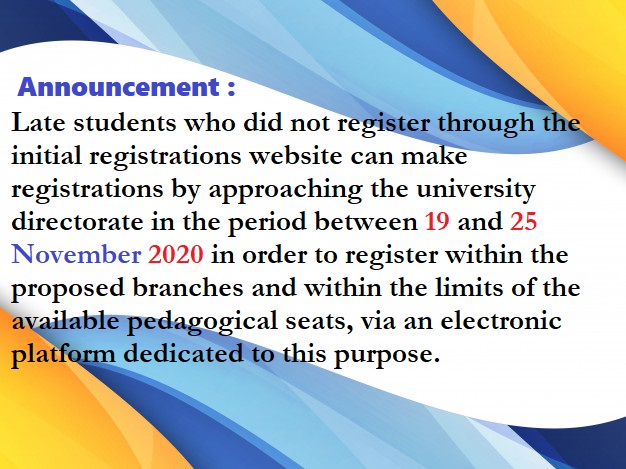 Announcement :

Late students who did not register through the initial registrations website can make registrations by approaching the university directorate in the period between 19 and 25 November 2020 in order to register within the proposed branches and within the limits of the available pedagogical seats, via an electronic platform dedicated to this purpose.